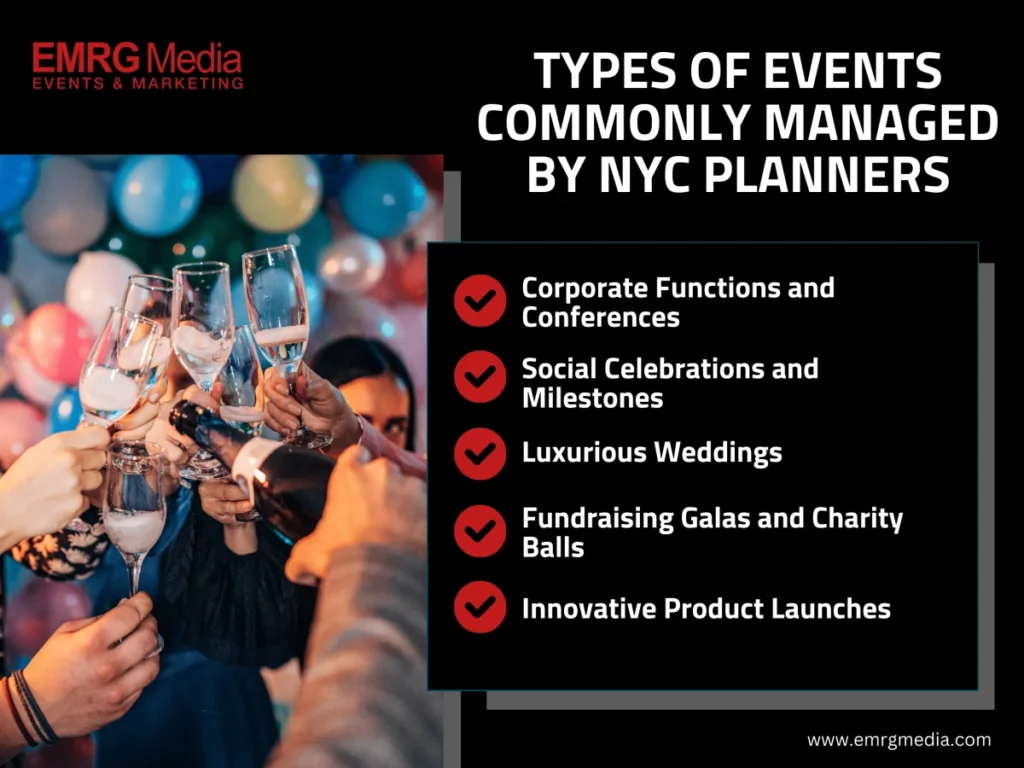 EMRG Media
EVENTS & MARKETING

TYPES OF EVENTS COMMONLY MANAGED BY NYC PLANNERS

Corporate Functions and Conferences

Social Celebrations and Milestones

Luxurious Weddings

Fundraising Galas and Charity Balls

Innovative Product Launches

www.emrgmedia.com